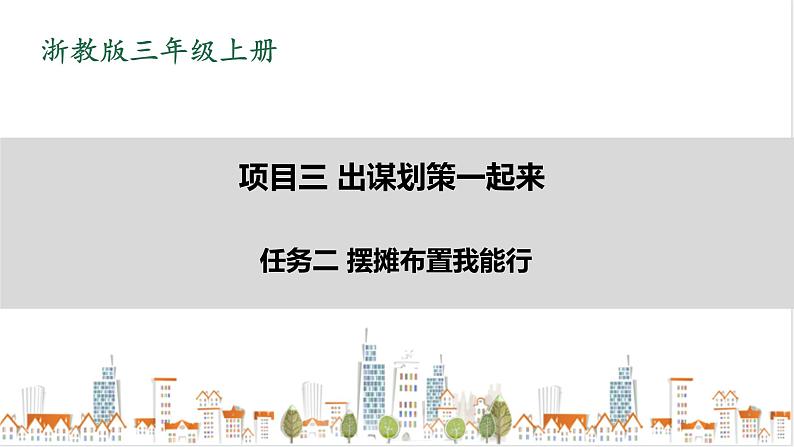 浙教版三年级上册

项目三 出谋划策一起来

任务二 摆摊布置我能行